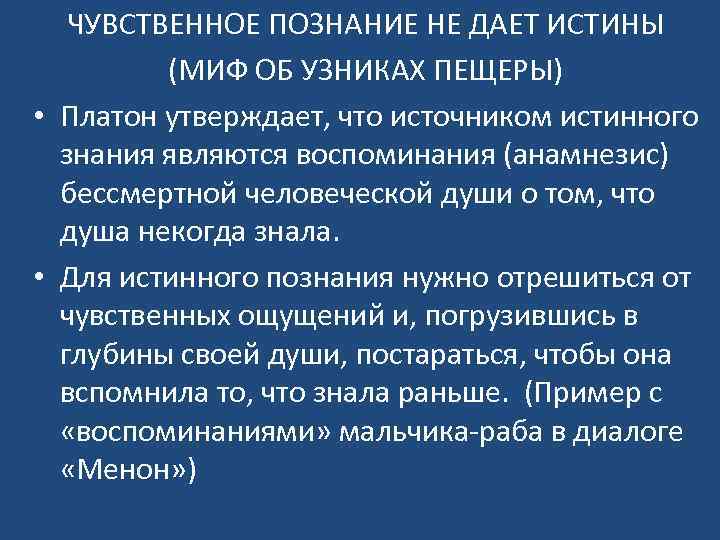 ЧУВСТВЕННОЕ ПОЗНАНИЕ НЕ ДАЕТ ИСТИНЫ (МИФ ОБ УЗНИКАХ ПЕЩЕРЫ)

• Платон утверждает, что источником истинного знания являются воспоминания (анамнезис) бессмертной человеческой души о том, что душа некогда знала.

• Для истинного познания нужно отрешиться от чувственных ощущений и, погрузившись в глубины своей души, постараться, чтобы она вспомнила то, что знала раньше. (Пример с «воспоминаниями» мальчика-раба в диалоге «Менон»)